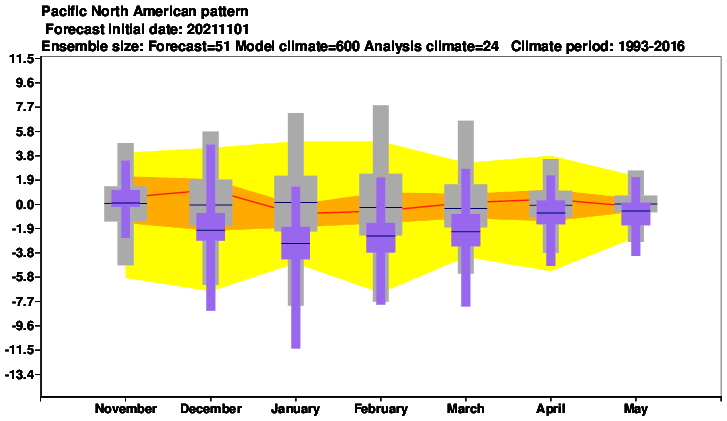 Pacific North American pattern
Forecast initial date: 20211101
Ensemble size: Forecast=51 Model climate=600 Analysis climate=24 Climate period: 1993-2016

11.5
9.6
7.7
5.8
3.8
1.9
0.0
-1.9
-3.8
-5.8
-7.7
-9.6
-11.5
-13.4

November December January February March April May